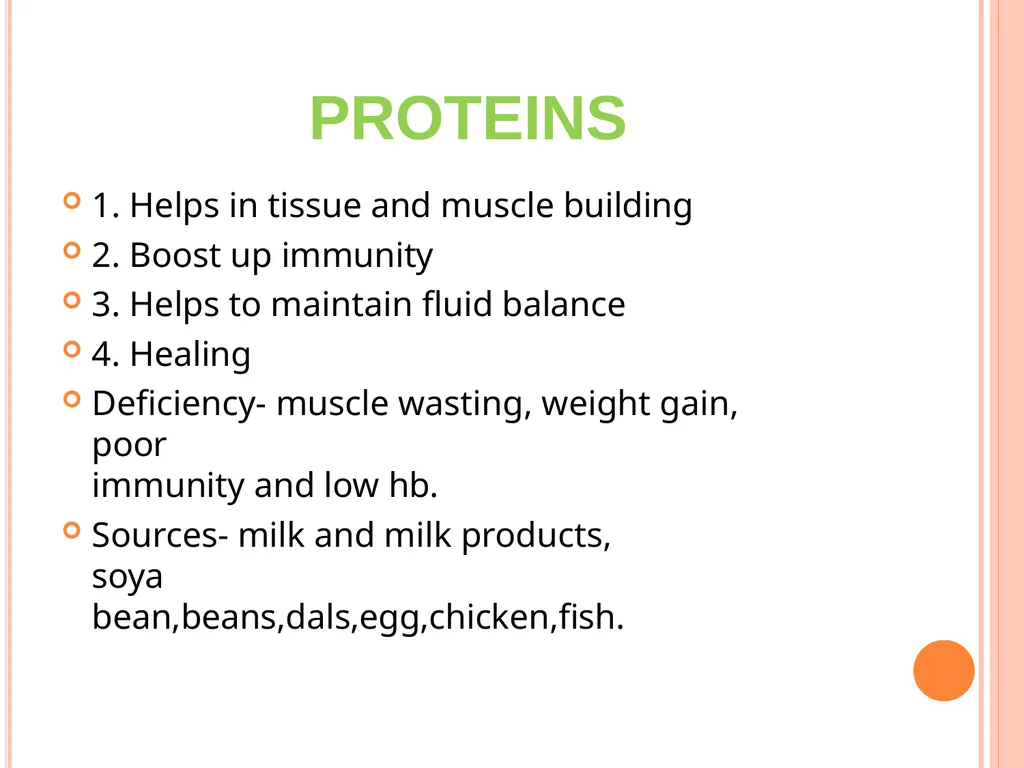 PROTEINS

1. Helps in tissue and muscle building

2. Boost up immunity

3. Helps to maintain fluid balance

4. Healing

Deficiency- muscle wasting, weight gain, poor immunity and low hb.

Sources- milk and milk products, soya bean,beans,dals,egg,chicken,fish.